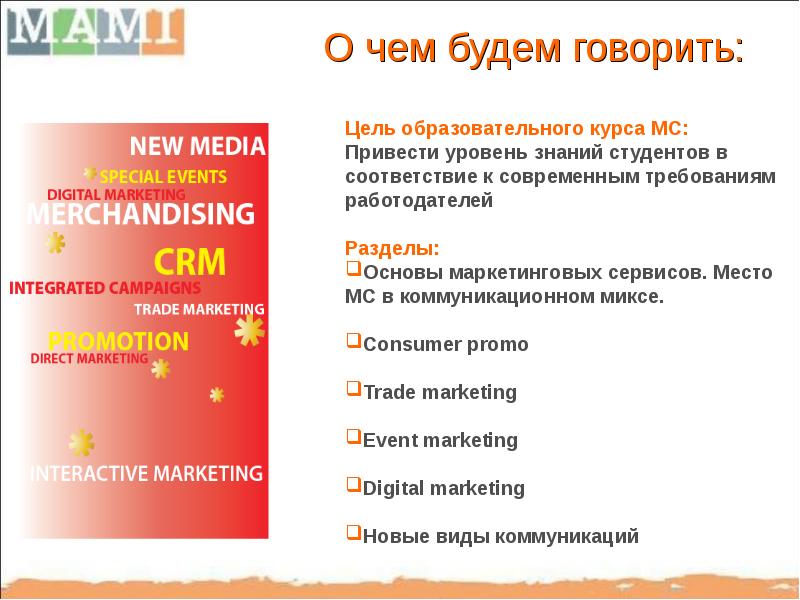 MAMI

О чем будем говорить:

NEW MEDIA
SPECIAL EVENTS
DIGITAL MARKETING
MERCHANDISING
CRM
INTEGRATED CAMPAIGNS
TRADE MARKETING
PROMOTION
DIRECT MARKETING
INTERACTIVE MARKETING

Цель образовательного курса МС:
Привести уровень знаний студентов в соответствие к современным требованиям работодателей

Разделы:
❑Основы маркетинговых сервисов. Место МС в коммуникационном миксе.

❑Consumer promo

❑Trade marketing

❑Event marketing

❑Digital marketing

❑Новые виды коммуникаций